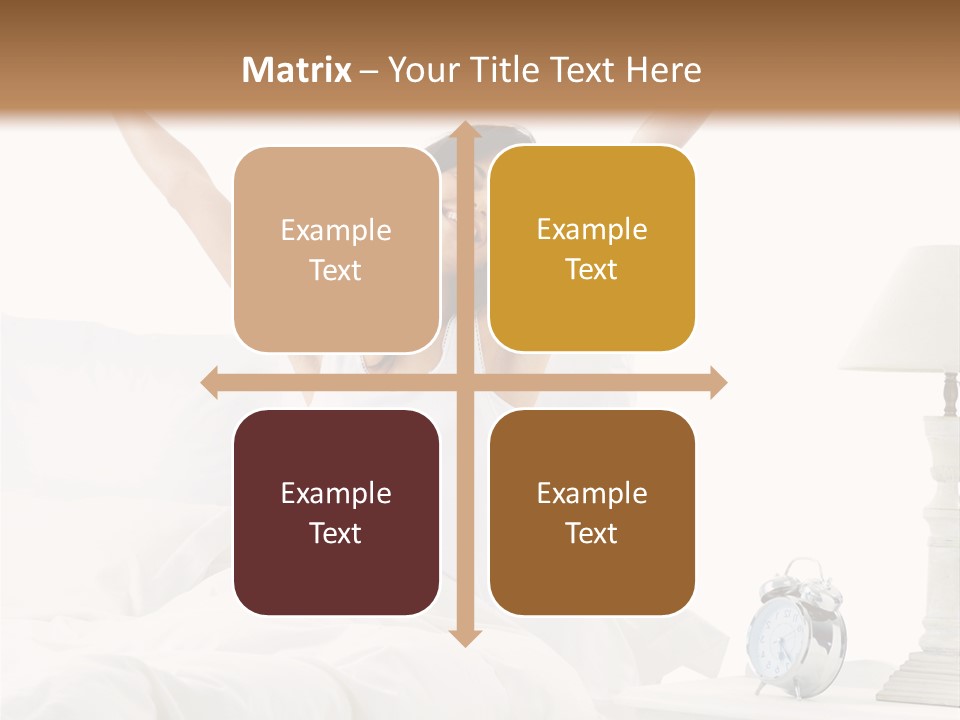 Matrix – Your Title Text Here

Example Text

Example Text

Example Text

Example Text